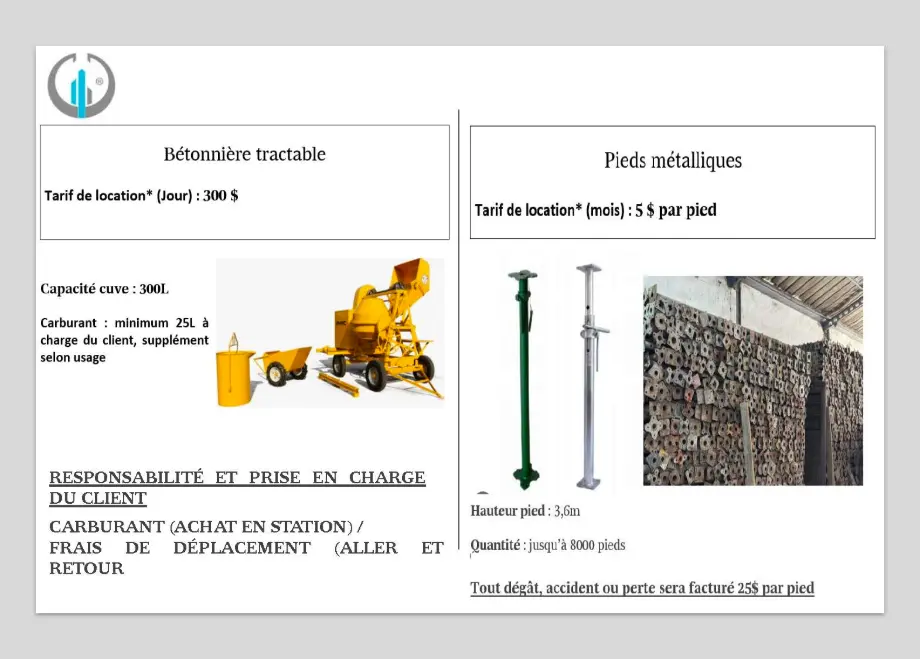 Bétonnière tractable

Tarif de location* (Jour) : 300 $

Capacité cuve : 300L

Carburant : minimum 25L à charge du client, supplément selon usage

RESPONSABILITÉ ET PRISE EN CHARGE DU CLIENT

CARBURANT (ACHAT EN STATION) / FRAIS DE DÉPLACEMENT (ALLER ET RETOUR

Pieds métalliques

Tarif de location* (mois) : 5 $ par pied

Hauteur pied : 3,6m

Quantité : jusqu'à 8000 pieds

Tout dégât, accident ou perte sera facturé 25$ par pied